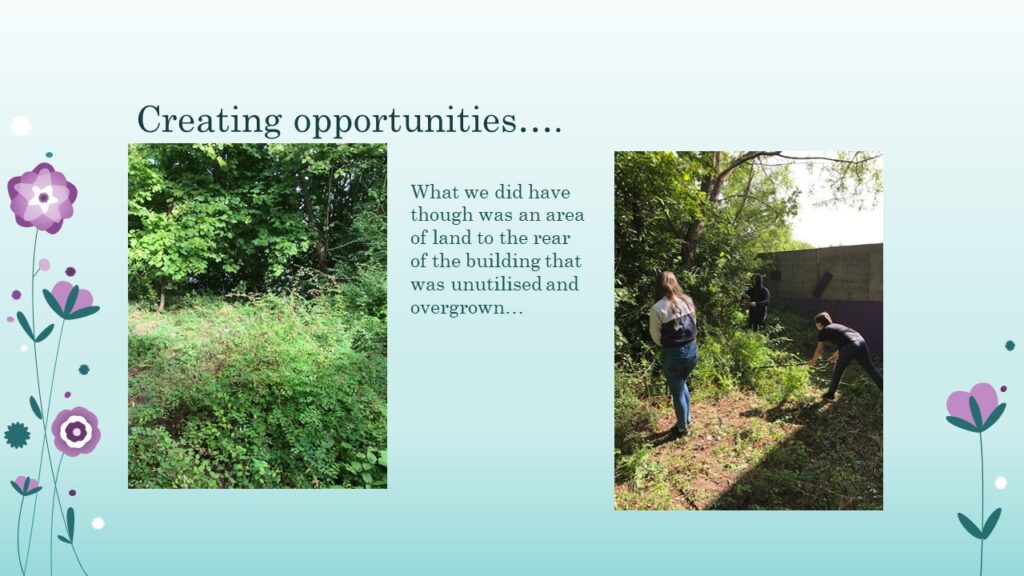 Creating opportunities….

What we did have though was an area of land to the rear of the building that was unutilised and overgrown…